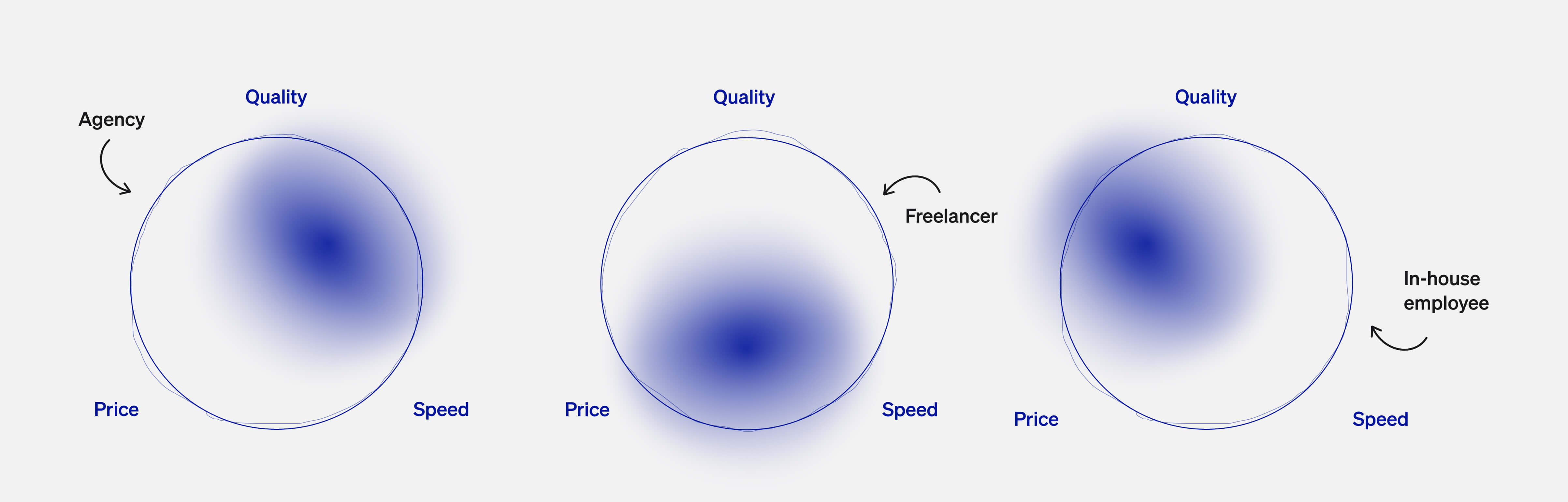 Agency

Quality

Price

Speed

Quality

Freelancer

Price

Speed

Quality

In-house employee

Price

Speed